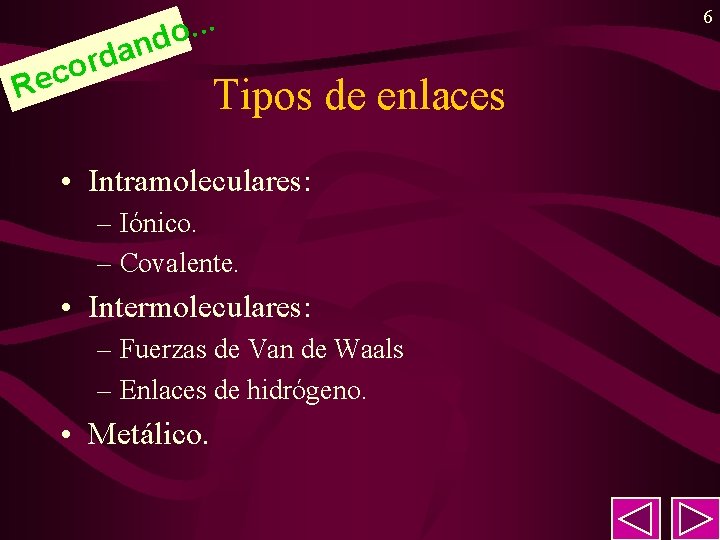 6

Recordando...

Tipos de enlaces

• Intramoleculares:
– Iónico.
– Covalente.
• Intermoleculares:
– Fuerzas de Van de Waals
– Enlaces de hidrógeno.
• Metálico.